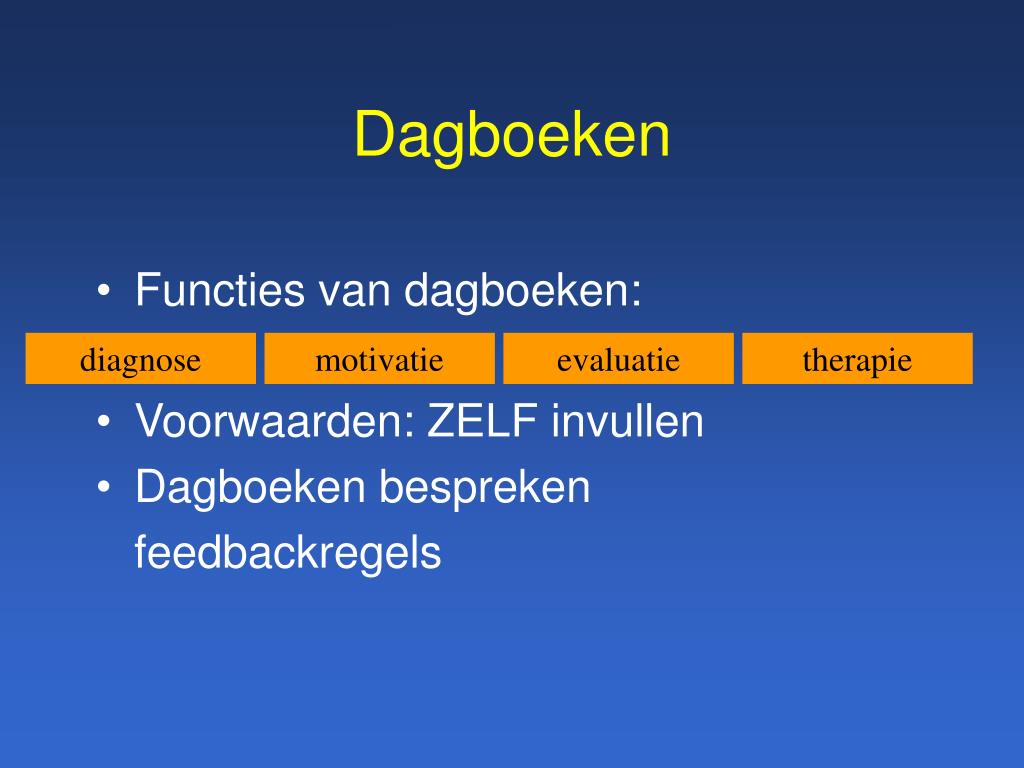 Dagboeken

• Functies van dagboeken:

diagnose

motivatie

evaluatie

therapie

• Voorwaarden: ZELF invullen
• Dagboeken bespreken feedbackregels